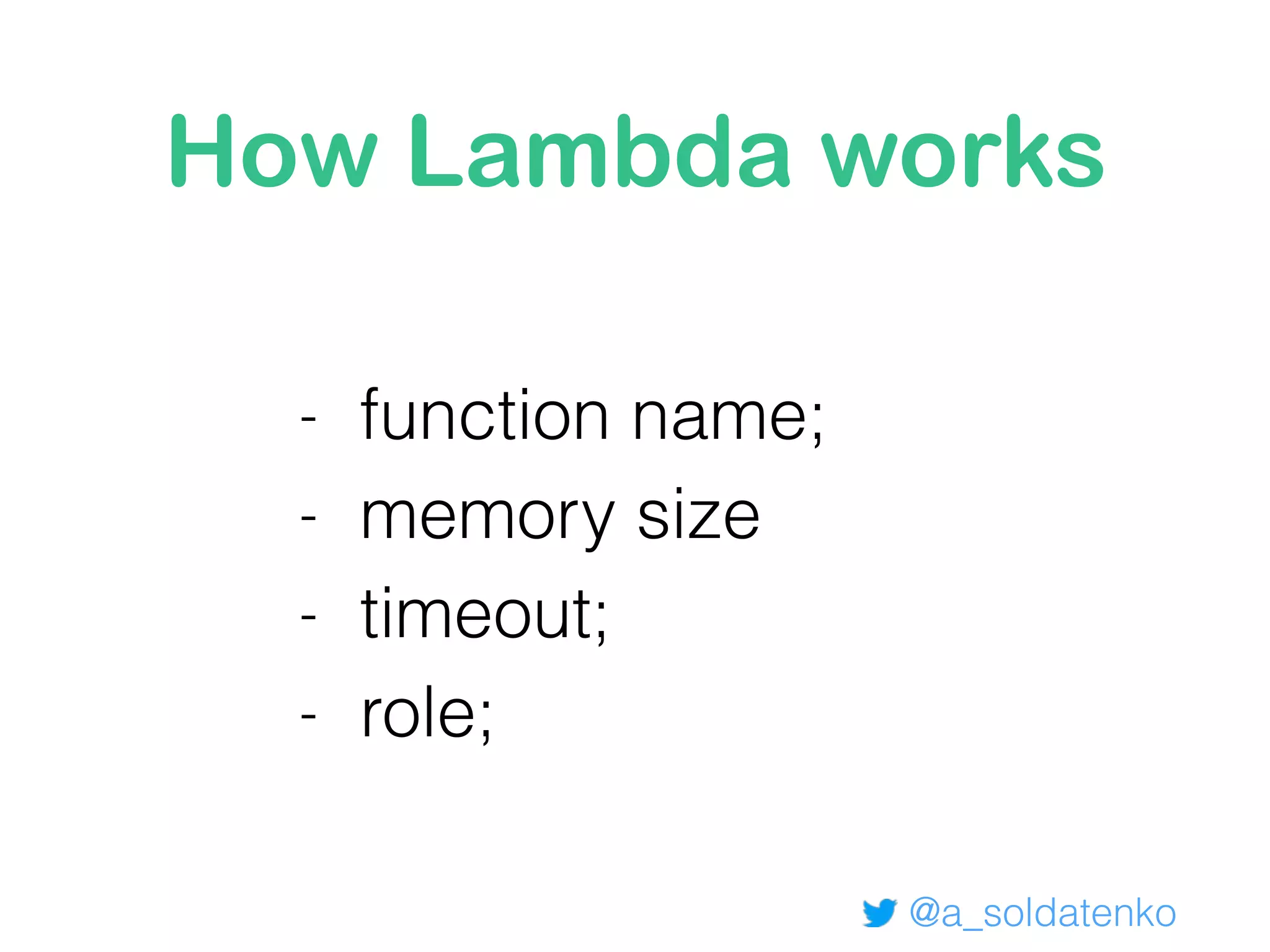 How Lambda works

- function name;
- memory size
- timeout;
- role;

@a_soldatenko